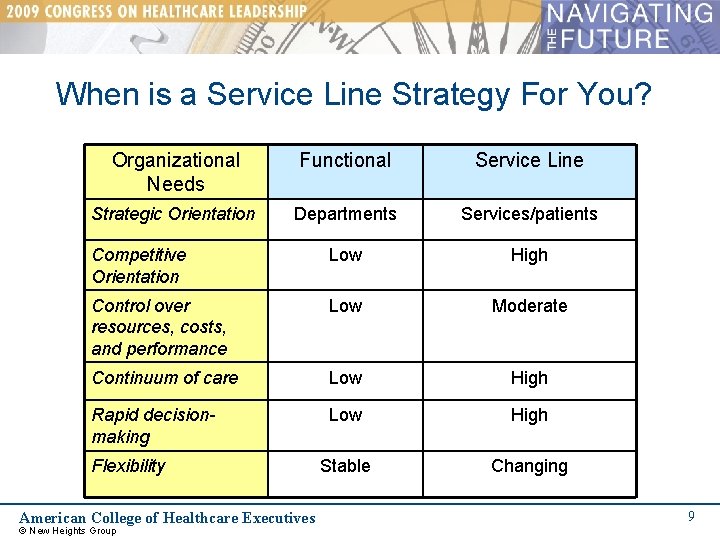 2009 CONGRESS ON HEALTHCARE LEADERSHIP

NAVIGATING THE FUTURE

When is a Service Line Strategy For You?

| Organizational Needs | Functional | Service Line |
|---|---|---|
| Strategic Orientation | Departments | Services/patients |
| Competitive Orientation | Low | High |
| Control over resources, costs, and performance | Low | Moderate |
| Continuum of care | Low | High |
| Rapid decision-making | Low | High |
| Flexibility | Stable | Changing |

American College of Healthcare Executives

© New Heights Group

9